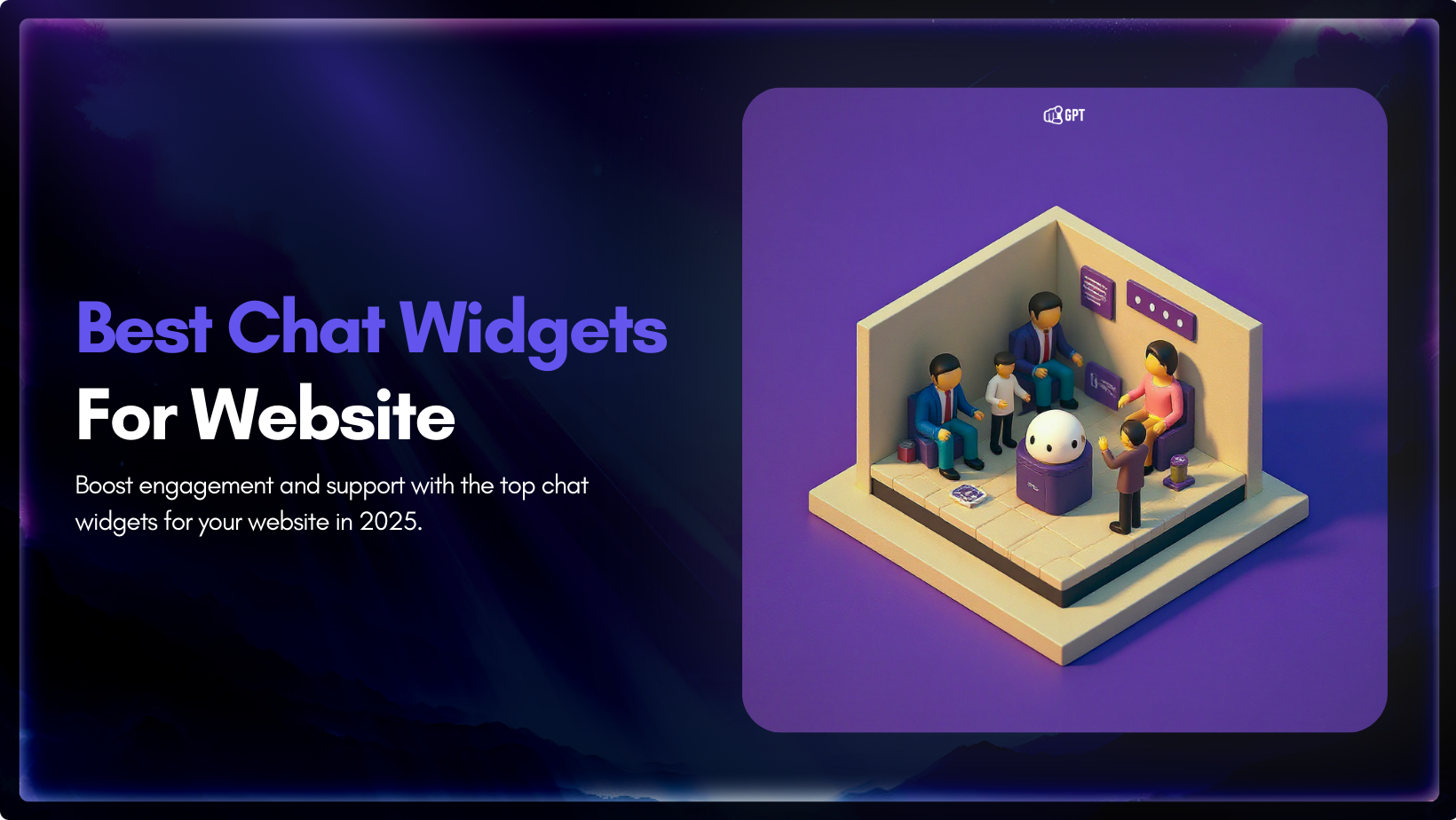 Best Chat Widgets For Website

Boost engagement and support with the top chat widgets for your website in 2025.

GPT